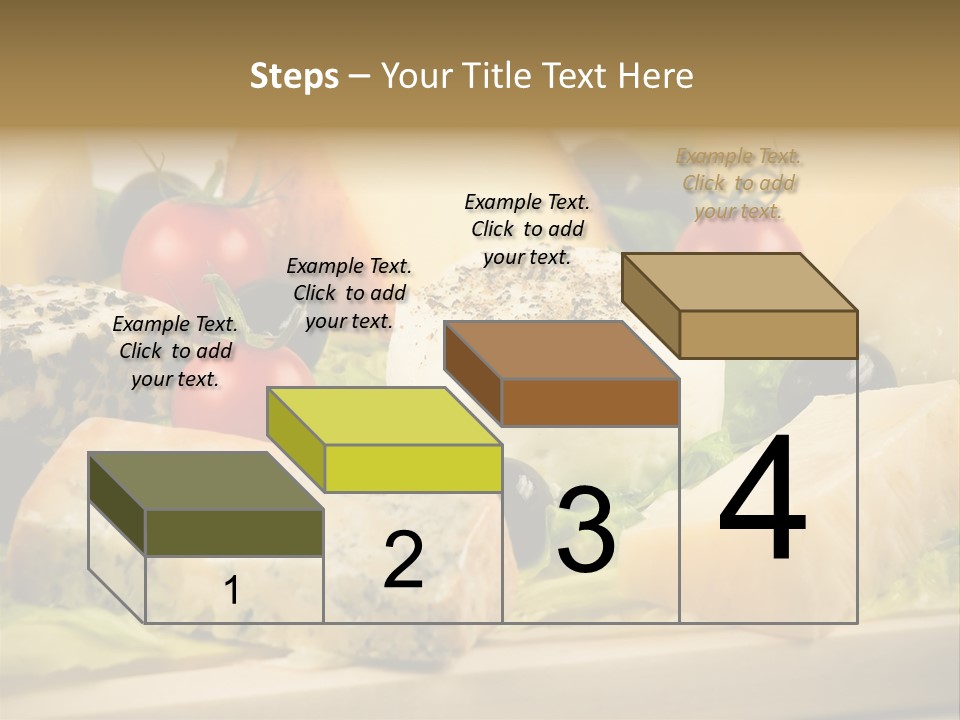 Steps – Your Title Text Here

Example Text. Click to add your text.

Example Text. Click to add your text.

Example Text. Click to add your text.

Example Text. Click to add your text.

1

2

3

4